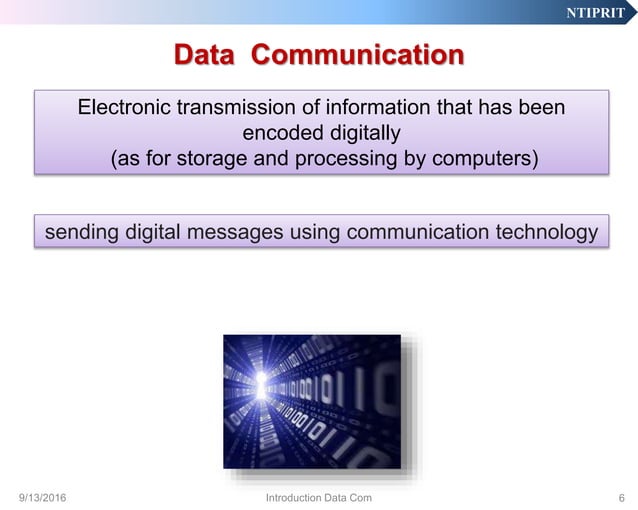 NTIPRIT

Data Communication

Electronic transmission of information that has been encoded digitally
(as for storage and processing by computers)

sending digital messages using communication technology

9/13/2016

Introduction Data Com

6